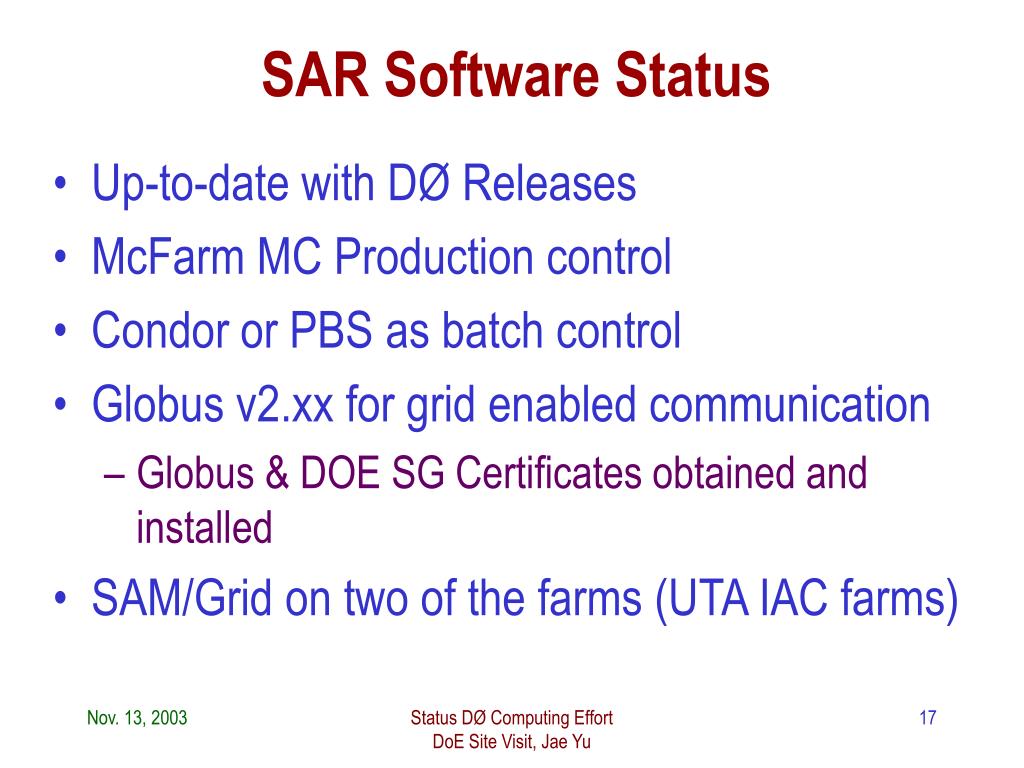 SAR Software Status

• Up-to-date with DØ Releases
• McFarm MC Production control
• Condor or PBS as batch control
• Globus v2.xx for grid enabled communication
  – Globus & DOE SG Certificates obtained and installed
• SAM/Grid on two of the farms (UTA IAC farms)

Nov. 13, 2003

Status DØ Computing Effort
DoE Site Visit, Jae Yu

17